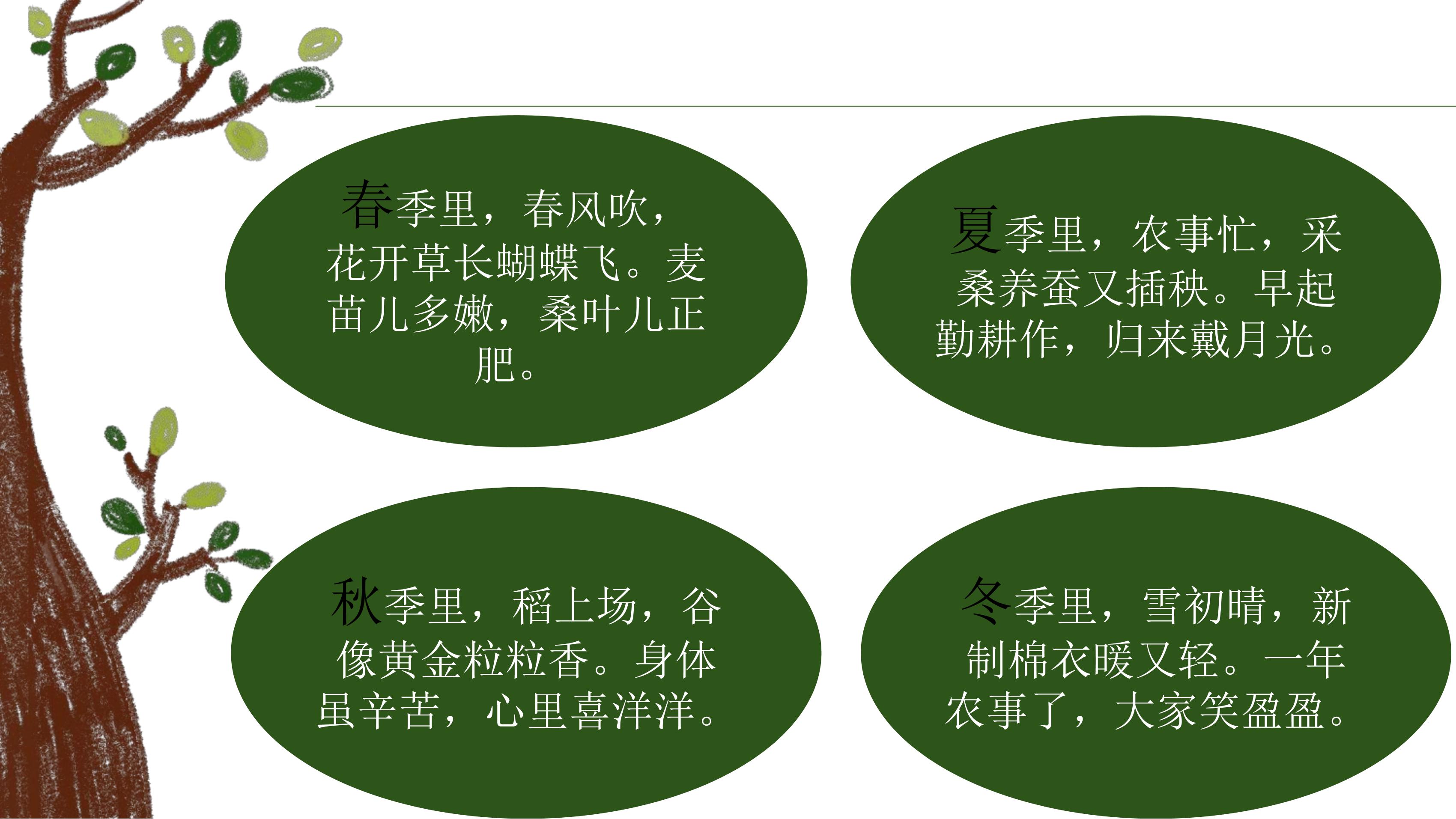 春季里，春风吹，花开草长蝴蝶飞。麦苗儿多嫩，桑叶儿正肥。

夏季里，农事忙，采桑养蚕又插秧。早起勤耕作，归来戴月光。

秋季里，稻上场，谷像黄金粒粒香。身体虽辛苦，心里喜洋洋。

冬季里，雪初晴，新制棉衣暖又轻。一年农事了，大家笑盈盈。